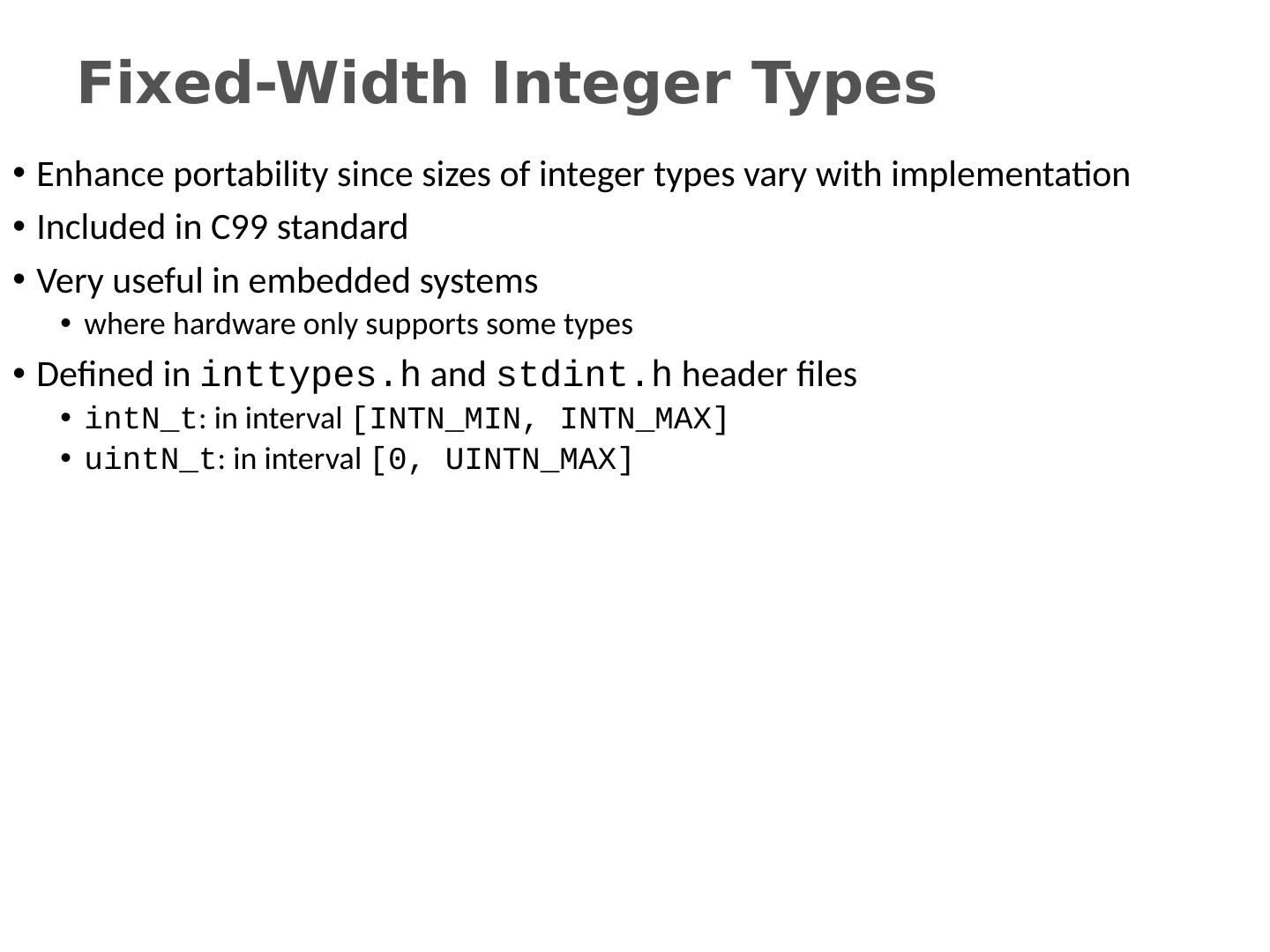 Fixed-Width Integer Types

• Enhance portability since sizes of integer types vary with implementation
• Included in C99 standard
• Very useful in embedded systems
  • where hardware only supports some types
• Defined in inttypes.h and stdint.h header files
  • intN_t: in interval [INTN_MIN, INTN_MAX]
  • uintN_t: in interval [0, UINTN_MAX]